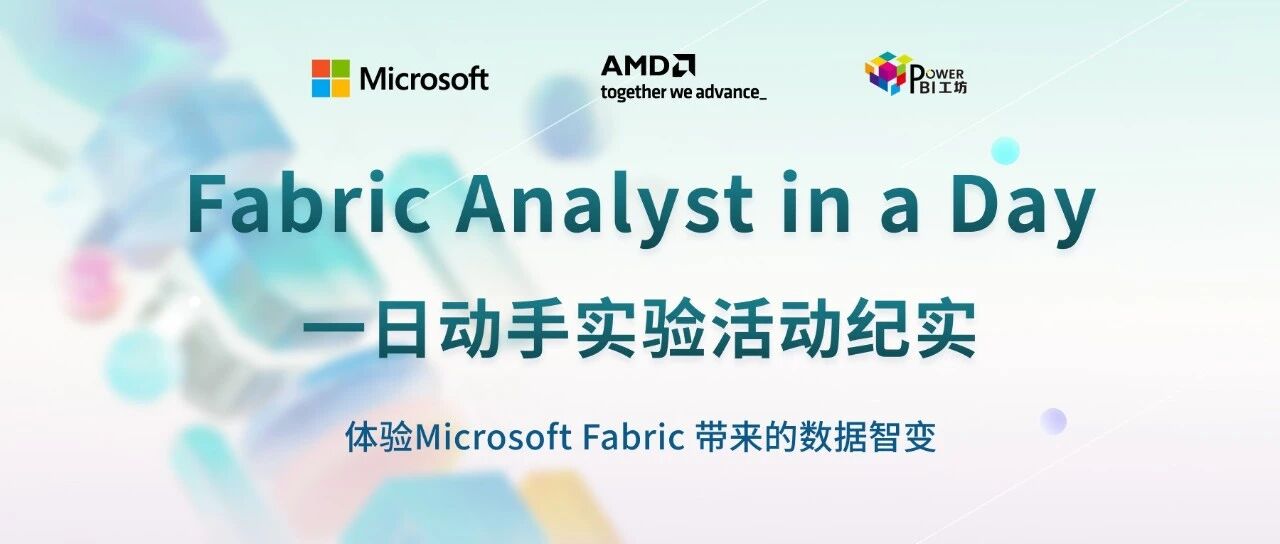 Microsoft

AMD
together we advance_

POWER BI工坊

Fabric Analyst in a Day

一日动手实验活动纪实

体验Microsoft Fabric 带来的数据智变